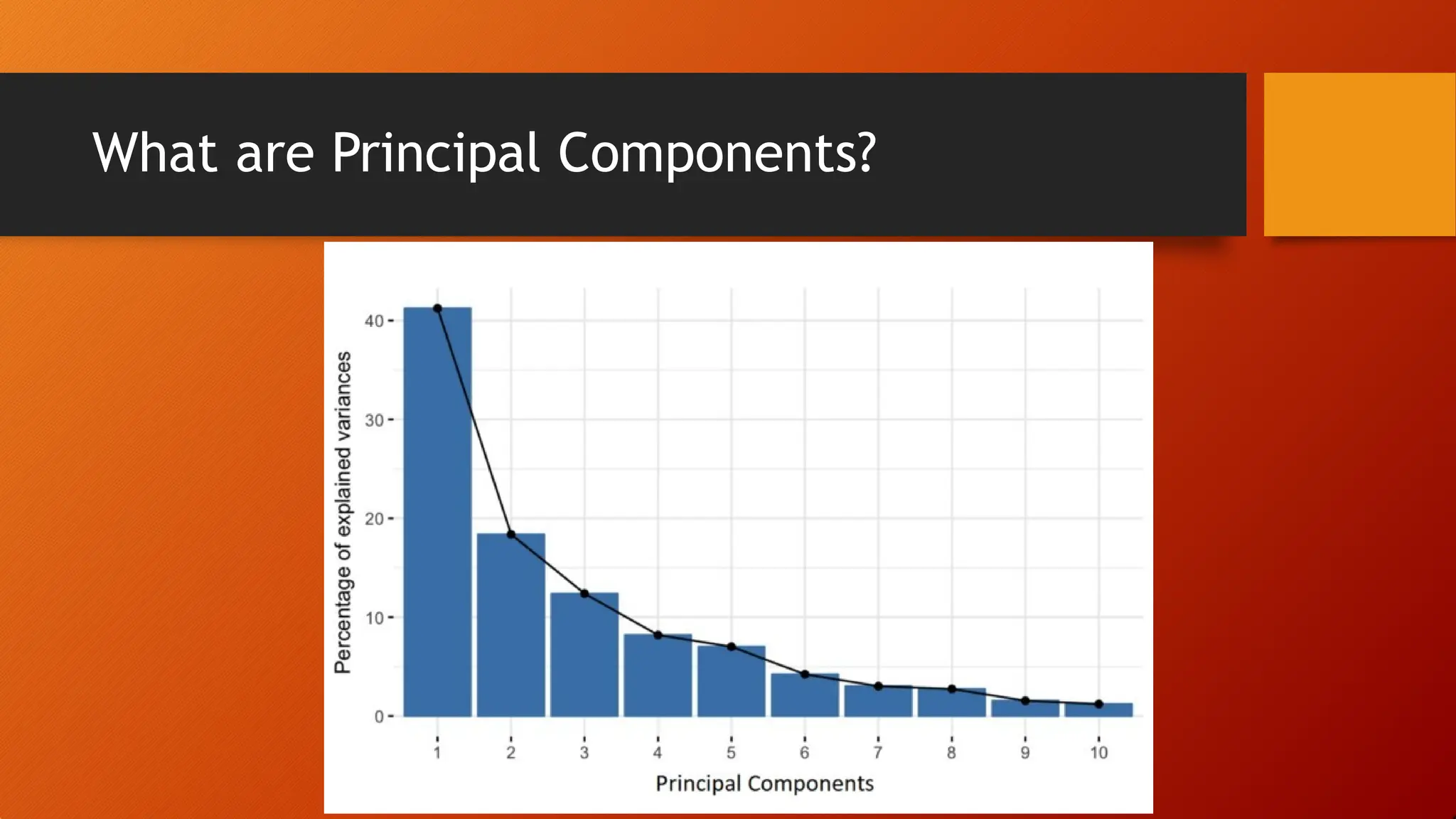 What are Principal Components?

Percentage of explained variances

40
30
20
10
0

1 2 3 4 5 6 7 8 9 10

Principal Components